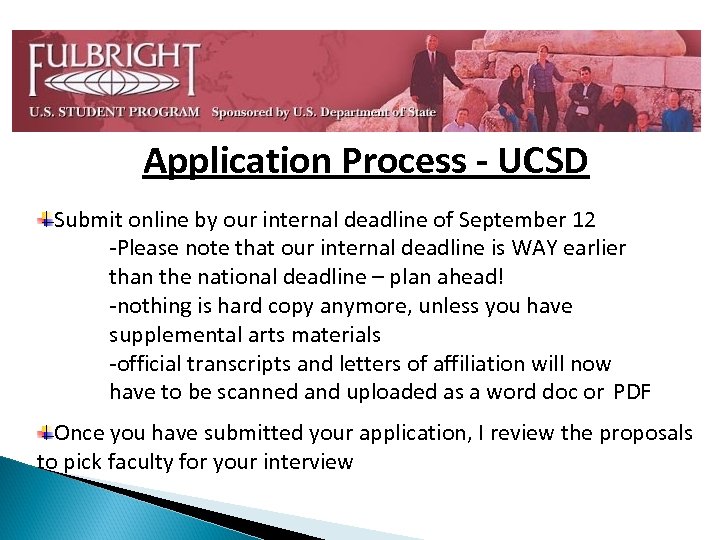 FULBRIGHT
U.S. STUDENT PROGRAM Sponsored by U.S. Department of State

Application Process - UCSD

Submit online by our internal deadline of September 12
-Please note that our internal deadline is WAY earlier than the national deadline – plan ahead!
-nothing is hard copy anymore, unless you have supplemental arts materials
-official transcripts and letters of affiliation will now have to be scanned and uploaded as a word doc or PDF

Once you have submitted your application, I review the proposals to pick faculty for your interview